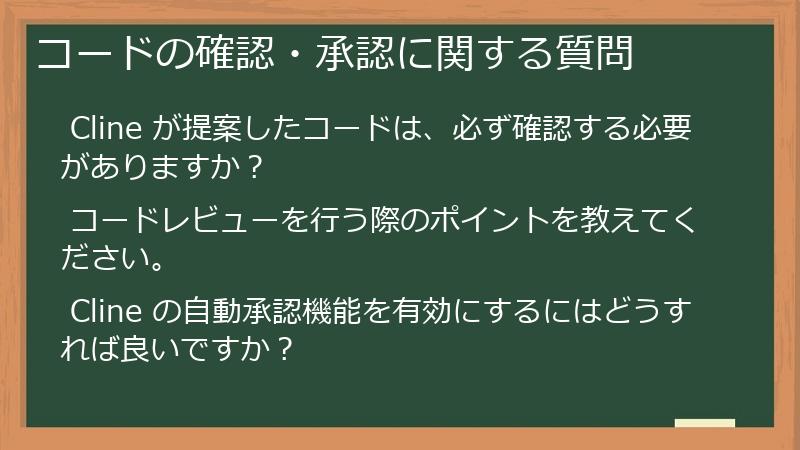 コードの確認・承認に関する質問

Cline が提案したコードは、必ず確認する必要がありますか？

コードレビューを行う際のポイントを教えてください。

Cline の自動承認機能を有効にするにはどうすれば良いですか？